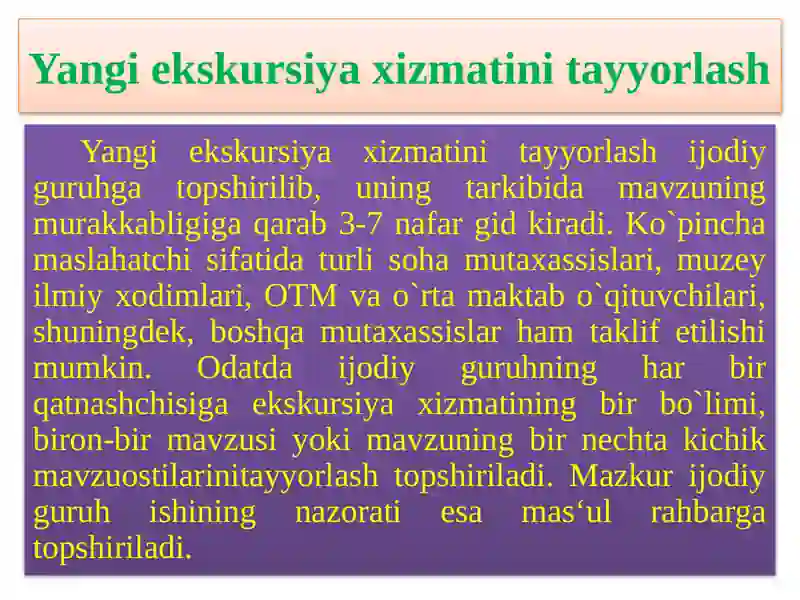 Yangi ekskursiya xizmatini tayyorlash

Yangi ekskursiya xizmatini tayyorlash ijodiy guruhga topshirilib, uning tarkibida mavzuning murakkabligiga qarab 3-7 nafar gid kiradi. Ko`pincha maslahatchi sifatida turli soha mutaxassislari, muzey ilmiy xodimlari, OTM va o`rta maktab o`qituvchilari, shuningdek, boshqa mutaxassislar ham taklif etilishi mumkin. Odatda ijodiy guruhning har bir qatnashchisiga ekskursiya xizmatining bir bo`limi, biron-bir mavzusi yoki mavzuning bir nechta kichik mavzuostilarinitayyorlash topshiriladi. Mazkur ijodiy guruh ishining nazorati esa mas‘ul rahbarga topshiriladi.